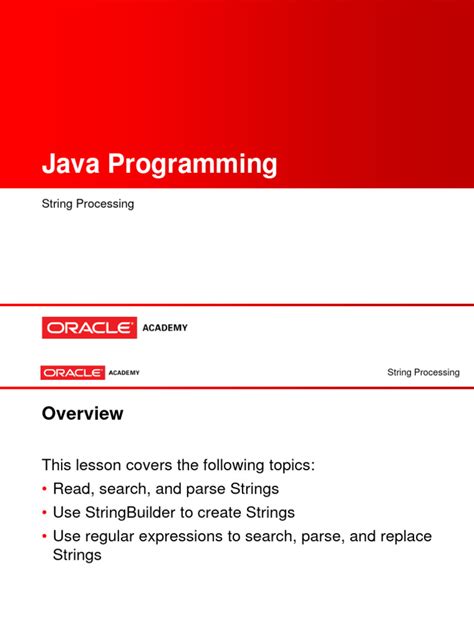 Java Programming

String Processing

ORACLE ACADEMY

ORACLE ACADEMY

String Processing

Overview

This lesson covers the following topics:

• Read, search, and parse Strings
• Use StringBuilder to create Strings
• Use regular expressions to search, parse, and replace Strings